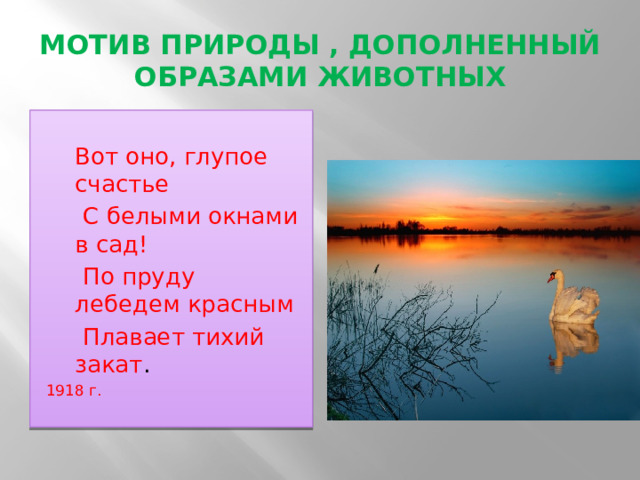 МОТИВ ПРИРОДЫ , ДОПОЛНЕННЫЙ ОБРАЗАМИ ЖИВОТНЫХ

Вот оно, глупое счастье
С белыми окнами в сад!
По пруду лебедем красным
Плавает тихий закат.
1918 г.